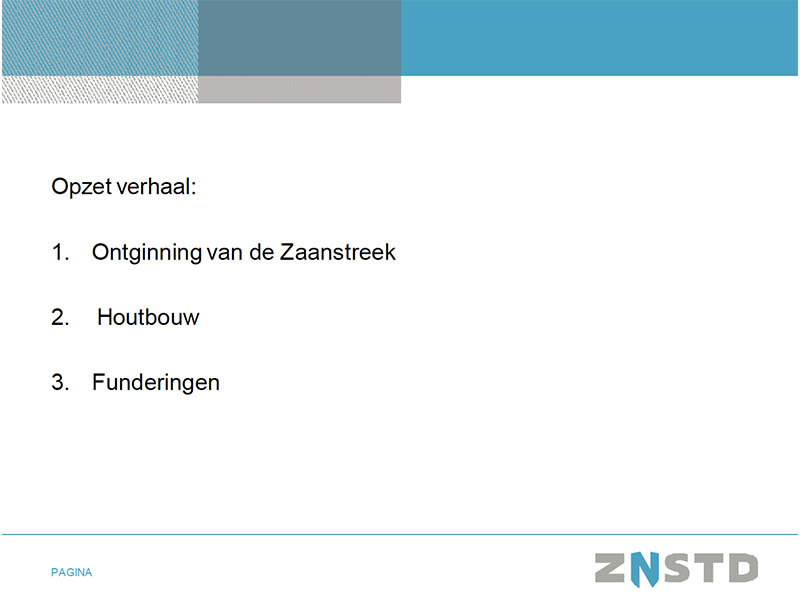 Opzet verhaal:

1. Ontginning van de Zaanstreek

2. Houtbouw

3. Funderingen

PAGINA

ZNSTD